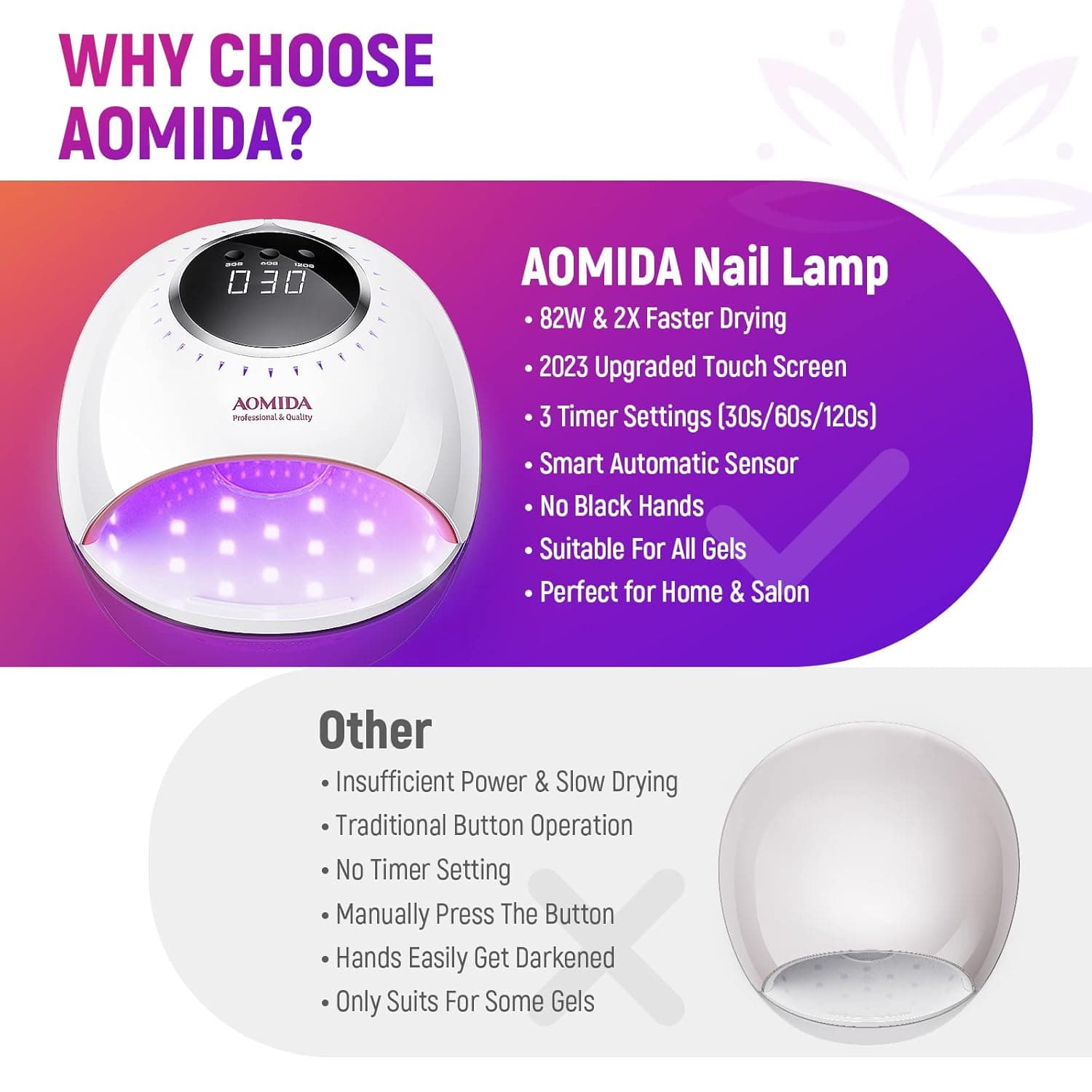 WHY CHOOSE AOMIDA?

30S 60S 120S
030

AOMIDA
Professional & Quality

AOMIDA Nail Lamp
• 82W & 2X Faster Drying
• 2023 Upgraded Touch Screen
• 3 Timer Settings (30s/60s/120s)
• Smart Automatic Sensor
• No Black Hands
• Suitable For All Gels
• Perfect for Home & Salon

Other
• Insufficient Power & Slow Drying
• Traditional Button Operation
• No Timer Setting
• Manually Press The Button
• Hands Easily Get Darkened
• Only Suits For Some Gels